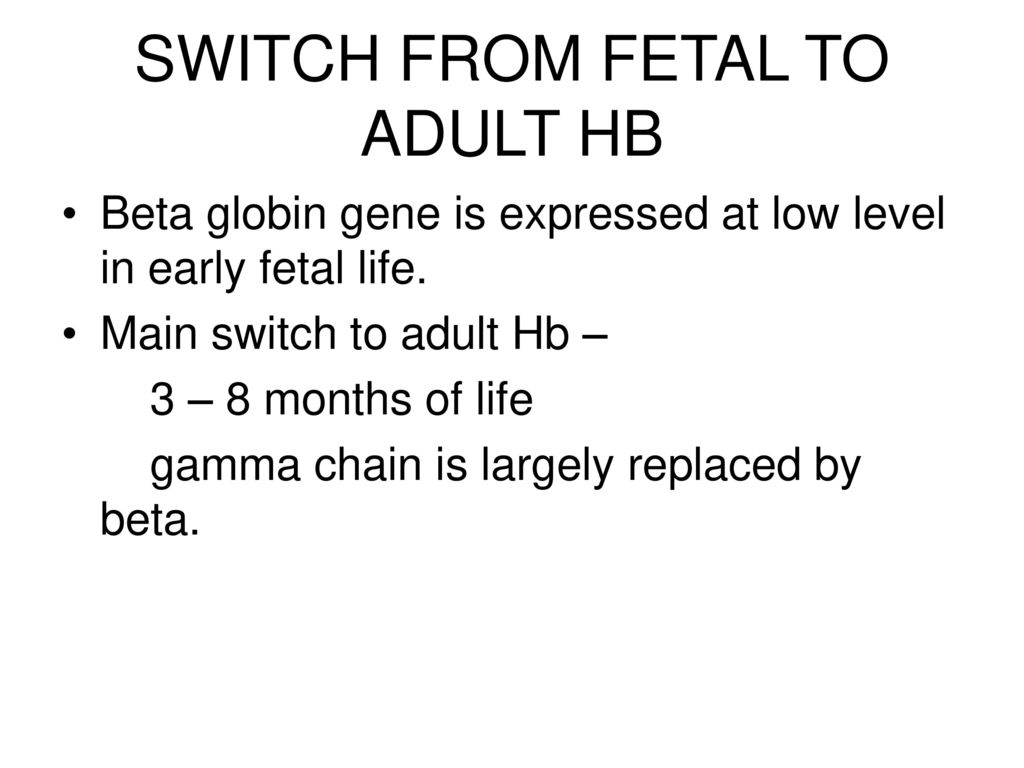 SWITCH FROM FETAL TO ADULT HB

• Beta globin gene is expressed at low level in early fetal life.
• Main switch to adult Hb –
3 – 8 months of life
gamma chain is largely replaced by beta.